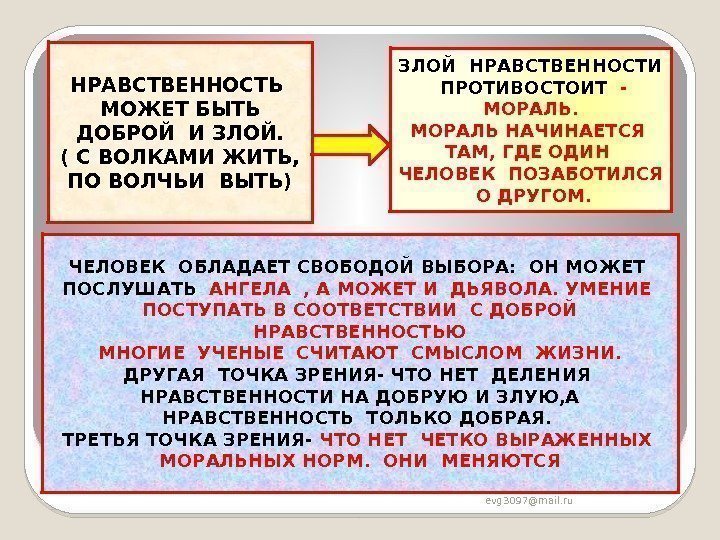 НРАВСТВЕННОСТЬ МОЖЕТ БЫТЬ ДОБРОЙ И ЗЛОЙ. ( С ВОЛКАМИ ЖИТЬ, ПО ВОЛЧЬИ ВЫТЬ)

ЗЛОЙ НРАВСТВЕННОСТИ ПРОТИВОСТОИТ - МОРАЛЬ. МОРАЛЬ НАЧИНАЕТСЯ ТАМ, ГДЕ ОДИН ЧЕЛОВЕК ПОЗАБОТИЛСЯ О ДРУГОМ.

ЧЕЛОВЕК ОБЛАДАЕТ СВОБОДОЙ ВЫБОРА: ОН МОЖЕТ ПОСЛУШАТЬ АНГЕЛА , А МОЖЕТ И ДЬЯВОЛА. УМЕНИЕ ПОСТУПАТЬ В СООТВЕТСТВИИ С ДОБРОЙ НРАВСТВЕННОСТЬЮ МНОГИЕ УЧЕНЫЕ СЧИТАЮТ СМЫСЛОМ ЖИЗНИ. ДРУГАЯ ТОЧКА ЗРЕНИЯ- ЧТО НЕТ ДЕЛЕНИЯ НРАВСТВЕННОСТИ НА ДОБРУЮ И ЗЛУЮ,А НРАВСТВЕННОСТЬ ТОЛЬКО ДОБРАЯ. ТРЕТЬЯ ТОЧКА ЗРЕНИЯ- ЧТО НЕТ ЧЕТКО ВЫРАЖЕННЫХ МОРАЛЬНЫХ НОРМ. ОНИ МЕНЯЮТСЯ

evg3097@mail.ru